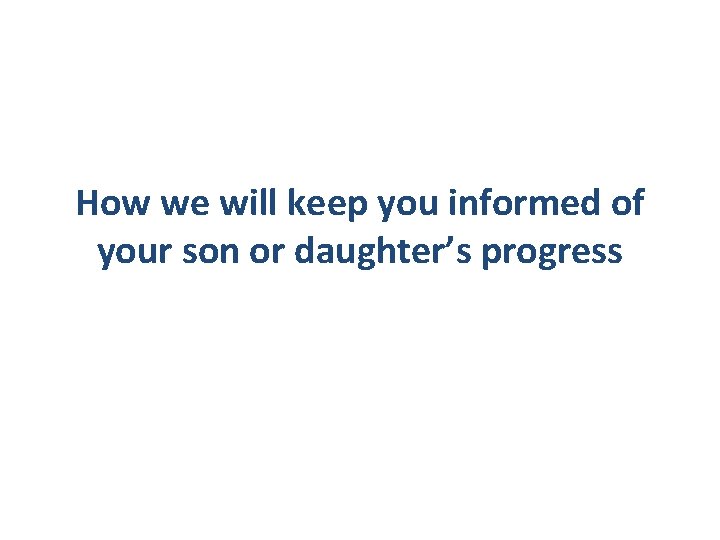 How we will keep you informed of your son or daughter’s progress